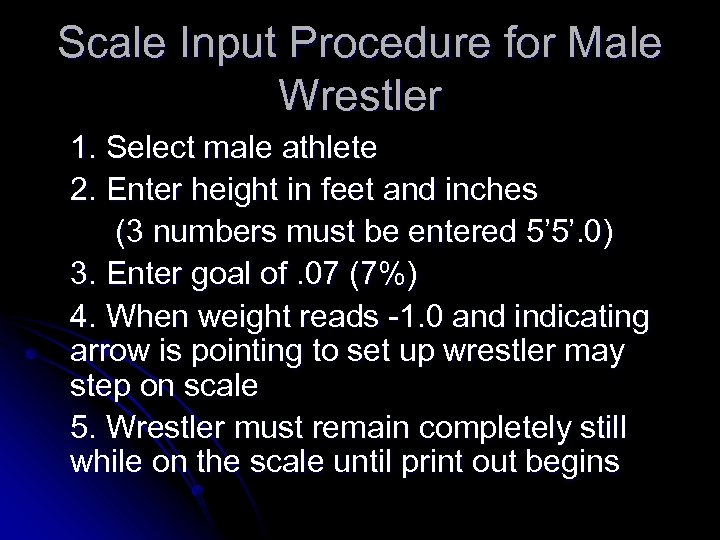 Scale Input Procedure for Male Wrestler

1. Select male athlete

2. Enter height in feet and inches
(3 numbers must be entered 5’5’.0)

3. Enter goal of .07 (7%)

4. When weight reads -1.0 and indicating arrow is pointing to set up wrestler may step on scale

5. Wrestler must remain completely still while on the scale until print out begins